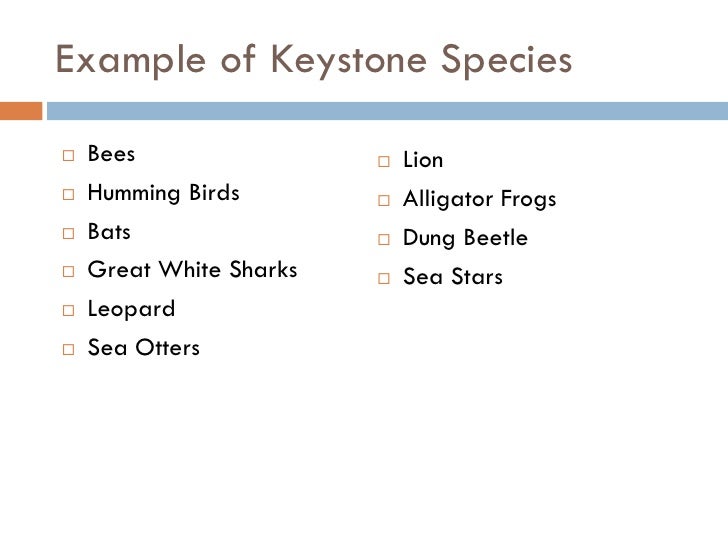 Example of Keystone Species

□ Bees
□ Humming Birds
□ Bats
□ Great White Sharks
□ Leopard
□ Sea Otters

□ Lion
□ Alligator Frogs
□ Dung Beetle
□ Sea Stars